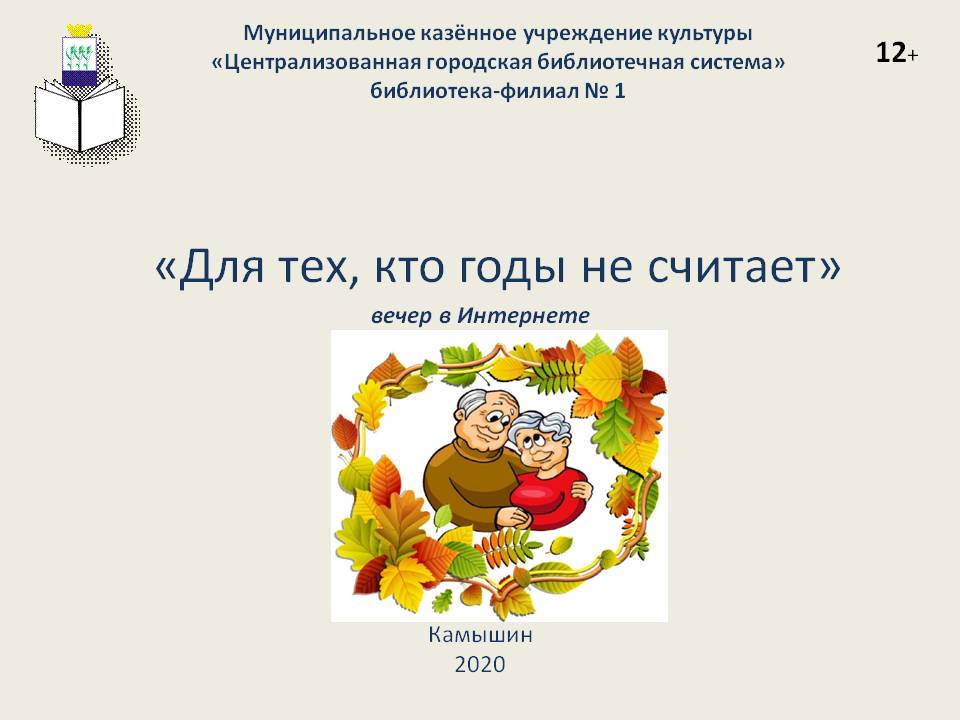 Муниципальное казённое учреждение культуры
«Централизованная городская библиотечная система»
библиотека-филиал № 1

12+

«Для тех, кто годы не считает»

вечер в Интернете

Камышин
2020